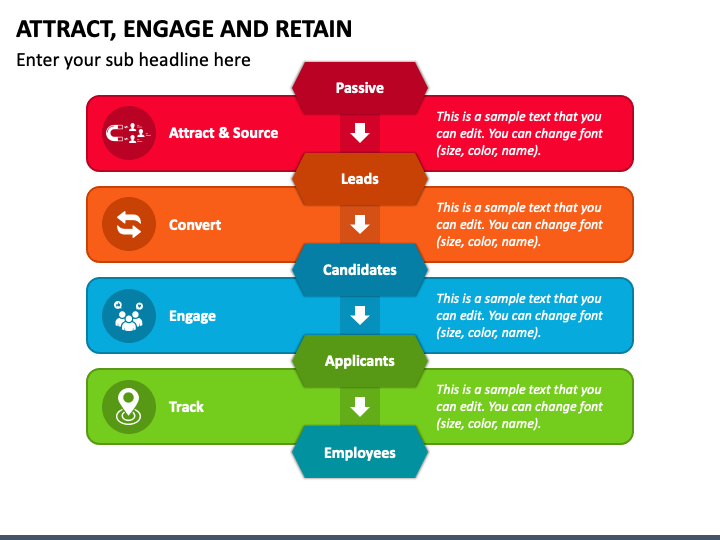 ATTRACT, ENGAGE AND RETAIN

Enter your sub headline here

Passive

Attract & Source

This is a sample text that you can edit. You can change font (size, color, name).

Leads

Convert

This is a sample text that you can edit. You can change font (size, color, name).

Candidates

Engage

This is a sample text that you can edit. You can change font (size, color, name).

Applicants

Track

This is a sample text that you can edit. You can change font (size, color, name).

Employees